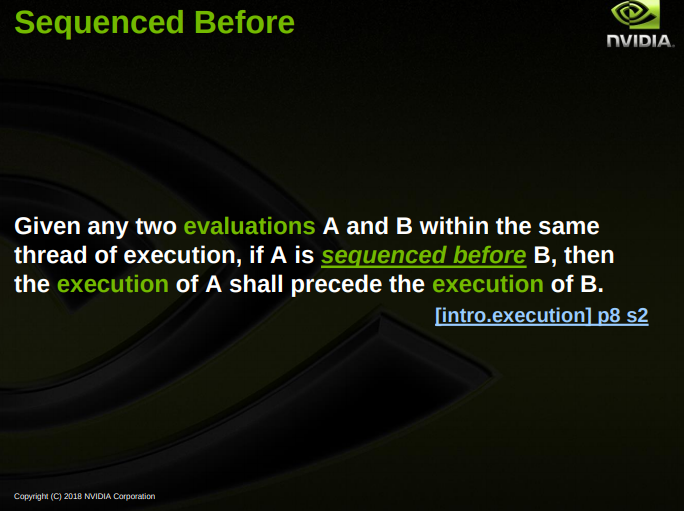 Sequenced Before

NVIDIA.

Given any two evaluations A and B within the same thread of execution, if A is sequenced before B, then the execution of A shall precede the execution of B.

[intro.execution] p8 s2

Copyright (C) 2018 NVIDIA Corporation